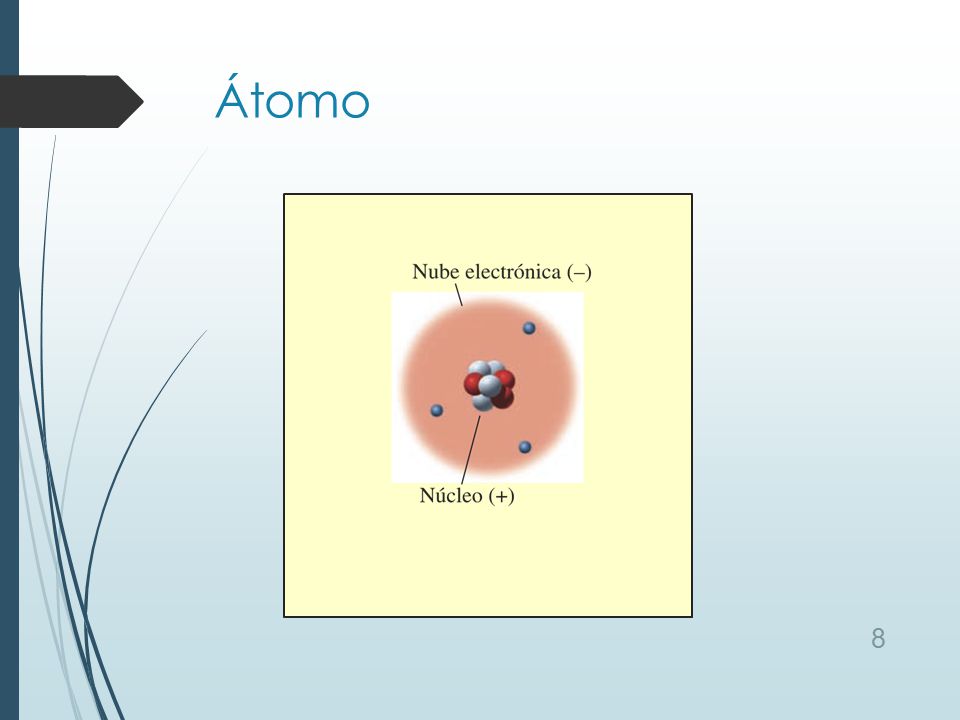 Átomo

Nube electrónica (–)

Núcleo (+)

8